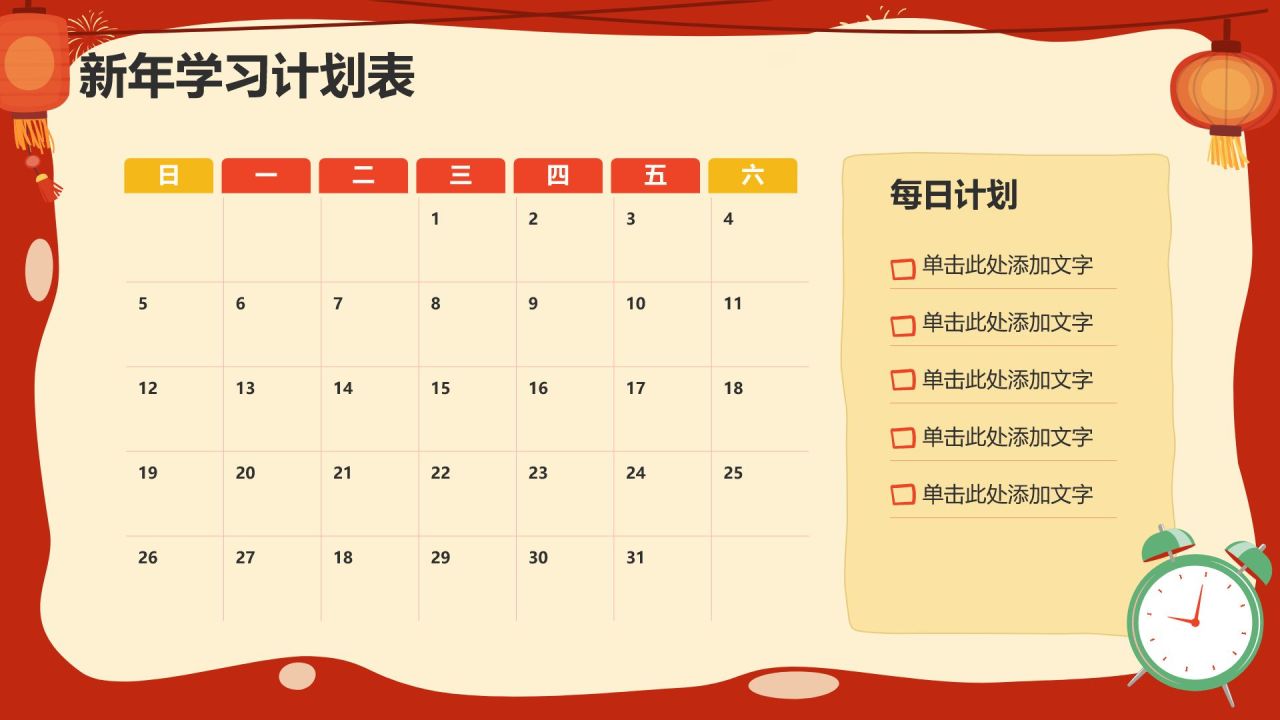 新年学习计划表

| 日 | 一 | 二 | 三 | 四 | 五 | 六 |
|---|---|---|---|---|---|---|
|  |  |  | 1 | 2 | 3 | 4 |
| 5 | 6 | 7 | 8 | 9 | 10 | 11 |
| 12 | 13 | 14 | 15 | 16 | 17 | 18 |
| 19 | 20 | 21 | 22 | 23 | 24 | 25 |
| 26 | 27 | 18 | 29 | 30 | 31 |  |

每日计划

单击此处添加文字

单击此处添加文字

单击此处添加文字

单击此处添加文字

单击此处添加文字